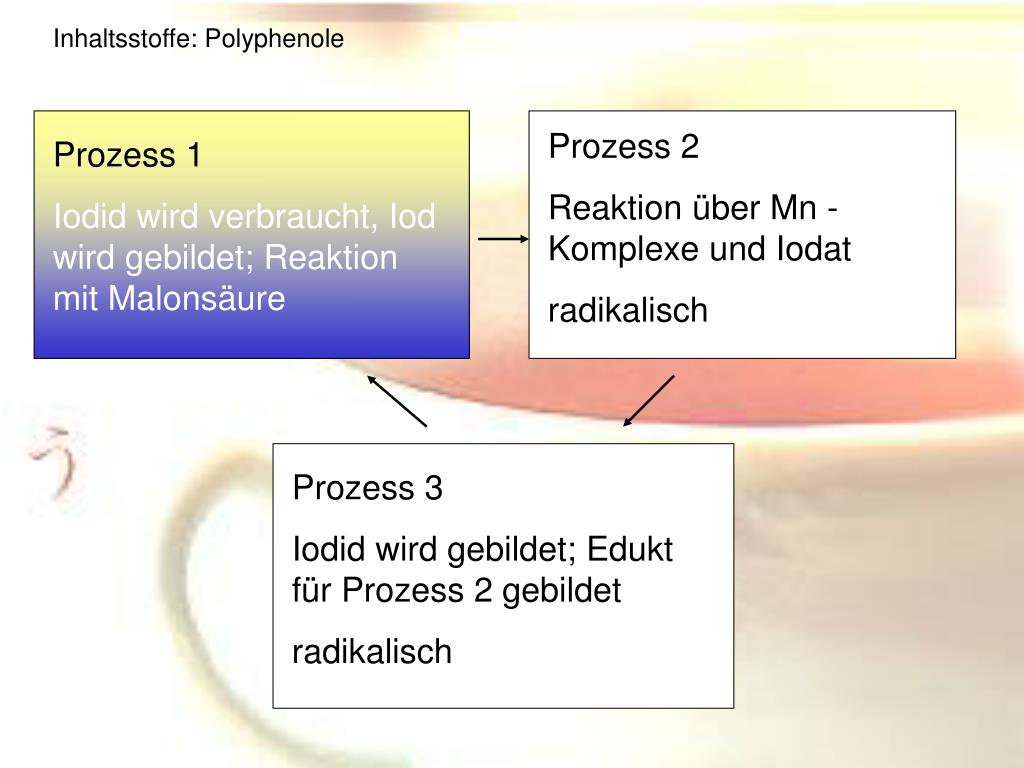 Inhaltsstoffe: Polyphenole

Prozess 1

Iodid wird verbraucht, Iod wird gebildet; Reaktion mit Malonsäure

Prozess 2

Reaktion über Mn - Komplexe und Iodat

radikalisch

Prozess 3

Iodid wird gebildet; Edukt für Prozess 2 gebildet

radikalisch